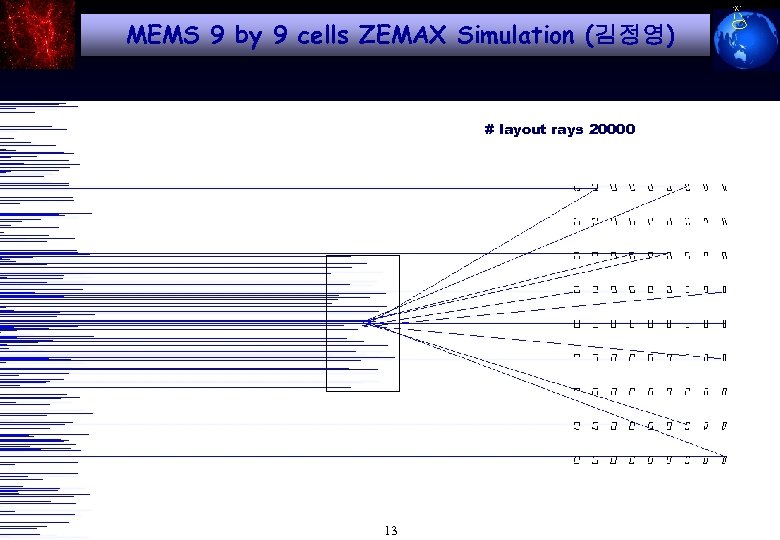 MEMS 9 by 9 cells ZEMAX Simulation (김정영)

# layout rays 20000

13